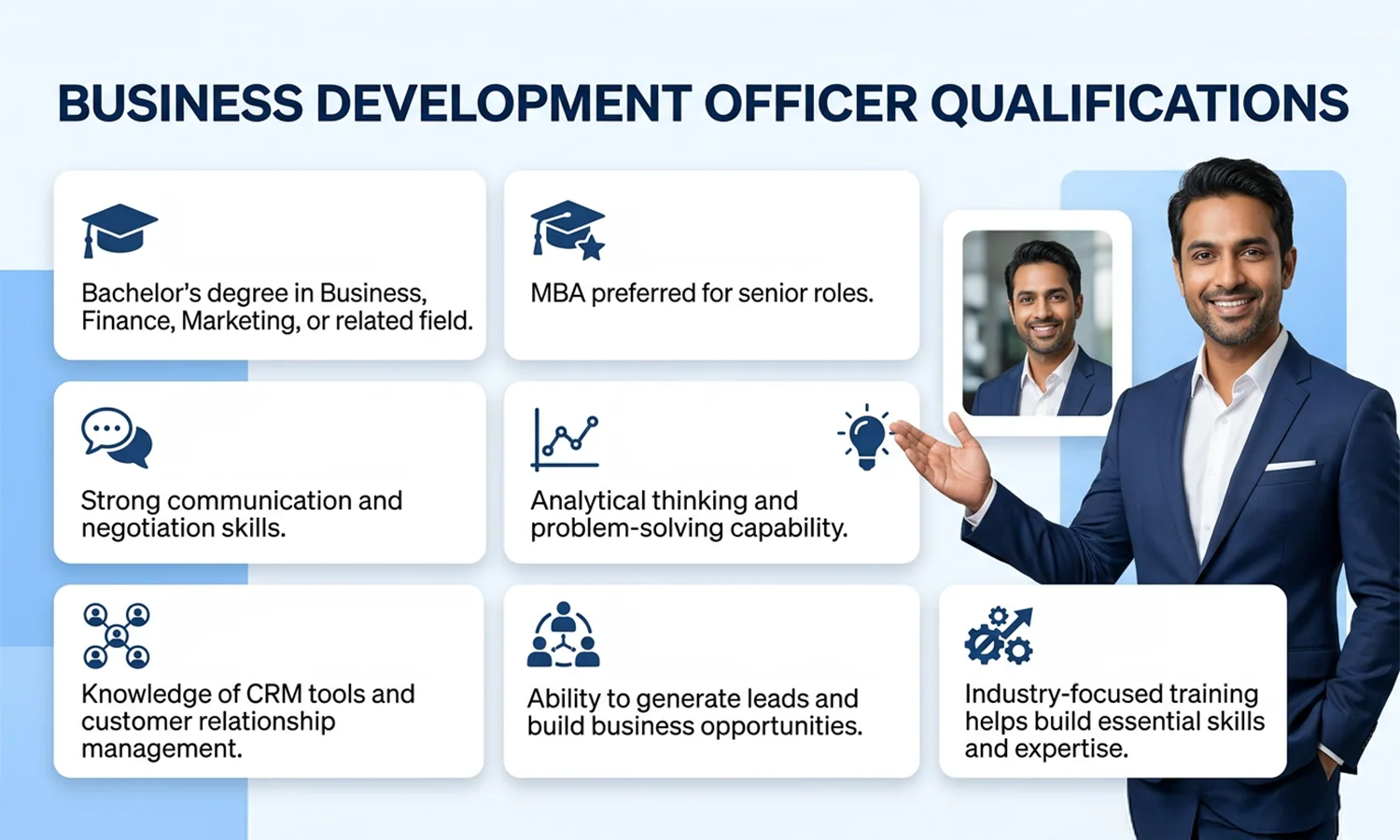 BUSINESS DEVELOPMENT OFFICER QUALIFICATIONS

Bachelor's degree in Business, Finance, Marketing, or related field.

MBA preferred for senior roles.

Strong communication and negotiation skills.

Analytical thinking and problem-solving capability.

Knowledge of CRM tools and customer relationship management.

Ability to generate leads and build business opportunities.

Industry-focused training helps build essential skills and expertise.